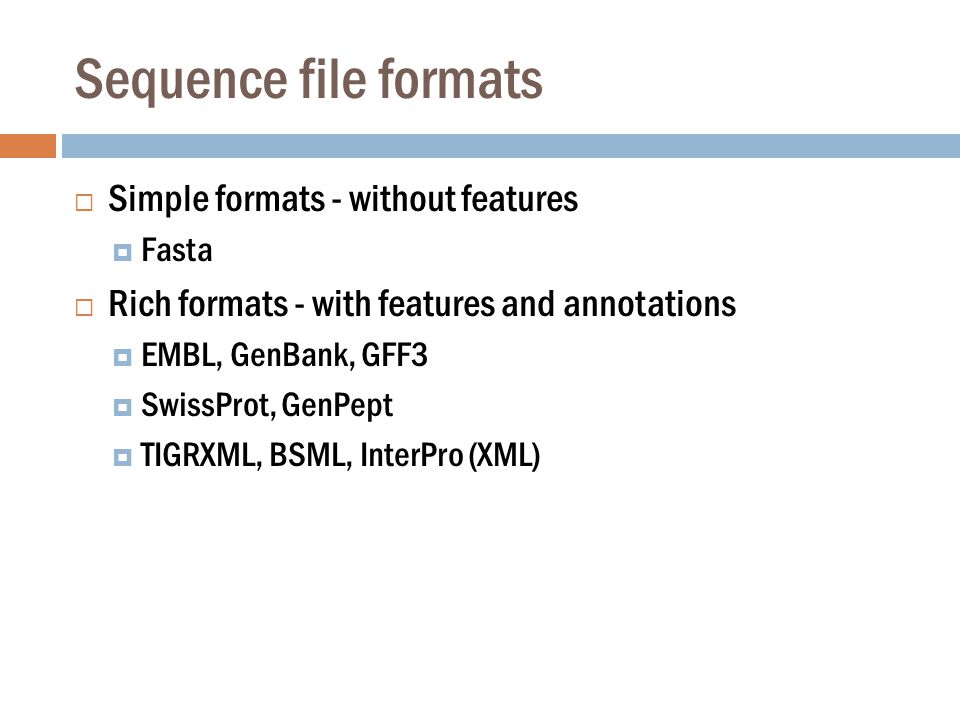 Sequence file formats

Simple formats - without features

Fasta

Rich formats - with features and annotations

EMBL, GenBank, GFF3

SwissProt, GenPept

TIGRXML, BSML, InterPro (XML)